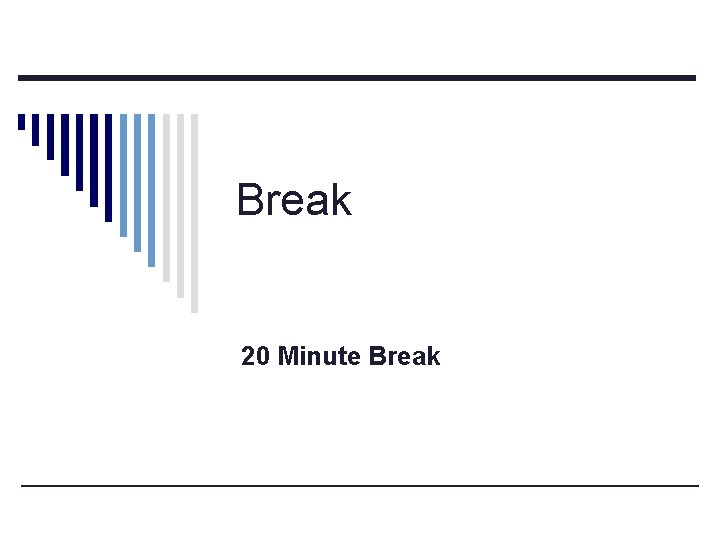 Break

20 Minute Break